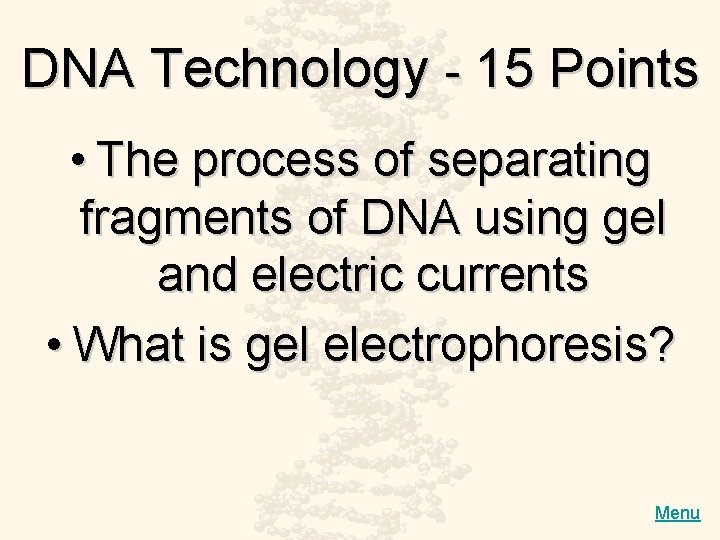 DNA Technology - 15 Points

• The process of separating fragments of DNA using gel and electric currents

• What is gel electrophoresis?

Menu